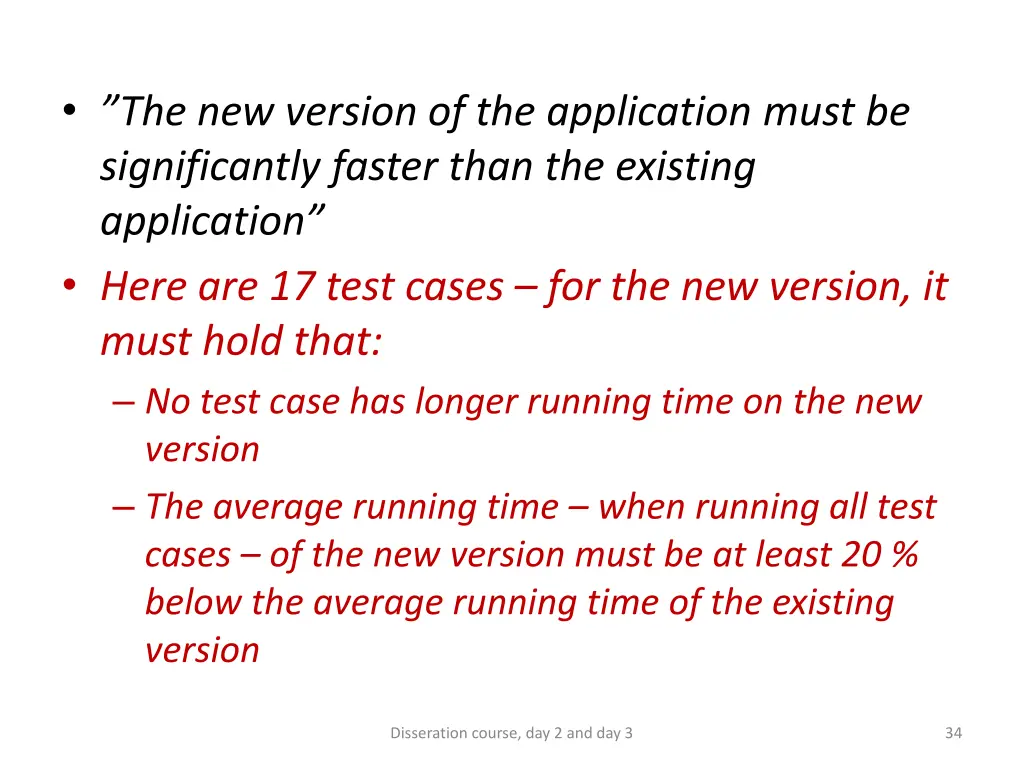 • ”The new version of the application must be significantly faster than the existing application”

• Here are 17 test cases – for the new version, it must hold that:

– No test case has longer running time on the new version

– The average running time – when running all test cases – of the new version must be at least 20 % below the average running time of the existing version

Disseration course, day 2 and day 3

34